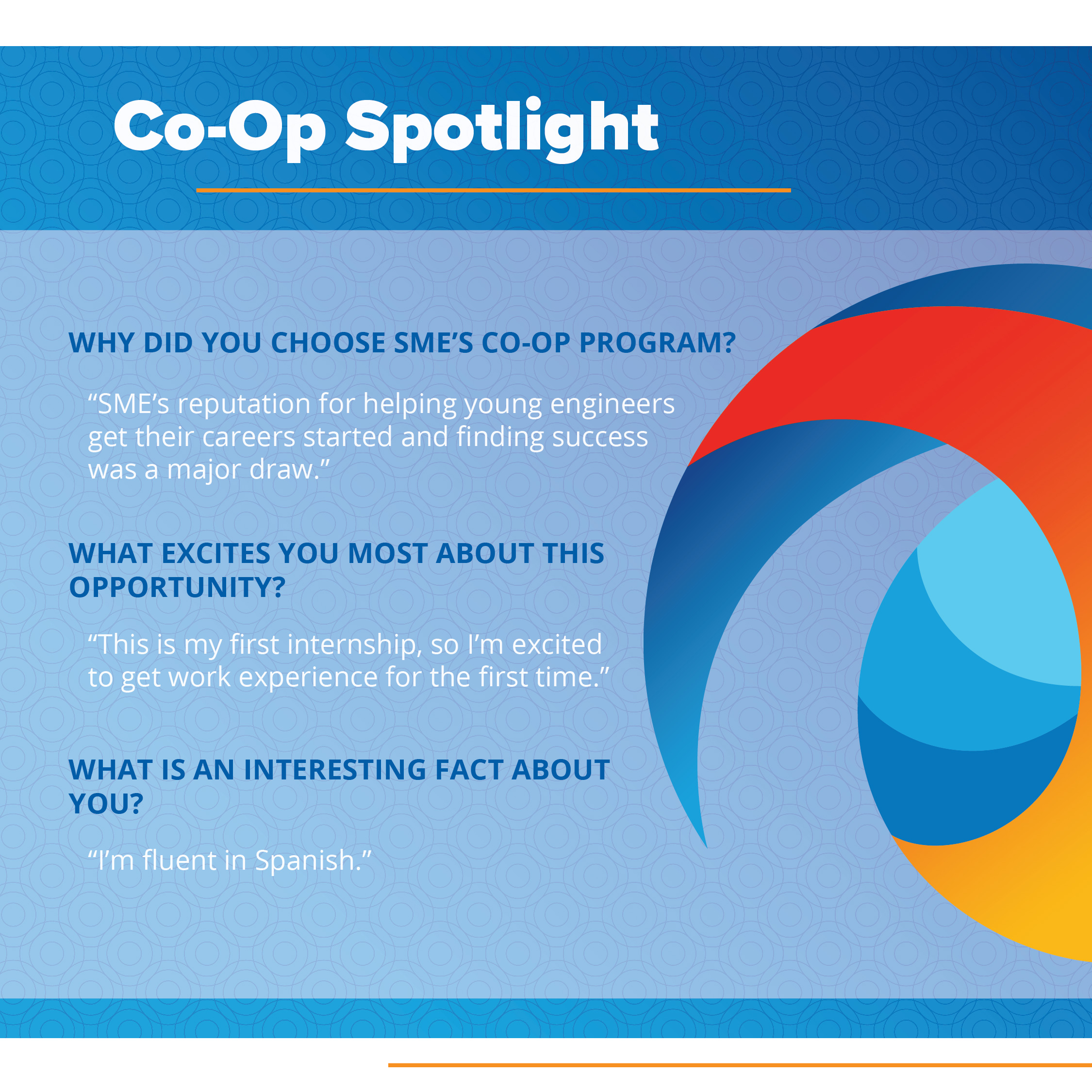 Co-Op Spotlight

WHY DID YOU CHOOSE SME'S CO-OP PROGRAM?

"SME's reputation for helping young engineers get their careers started and finding success was a major draw."

WHAT EXCITES YOU MOST ABOUT THIS OPPORTUNITY?

"This is my first internship, so I'm excited to get work experience for the first time."

WHAT IS AN INTERESTING FACT ABOUT YOU?

"I'm fluent in Spanish."